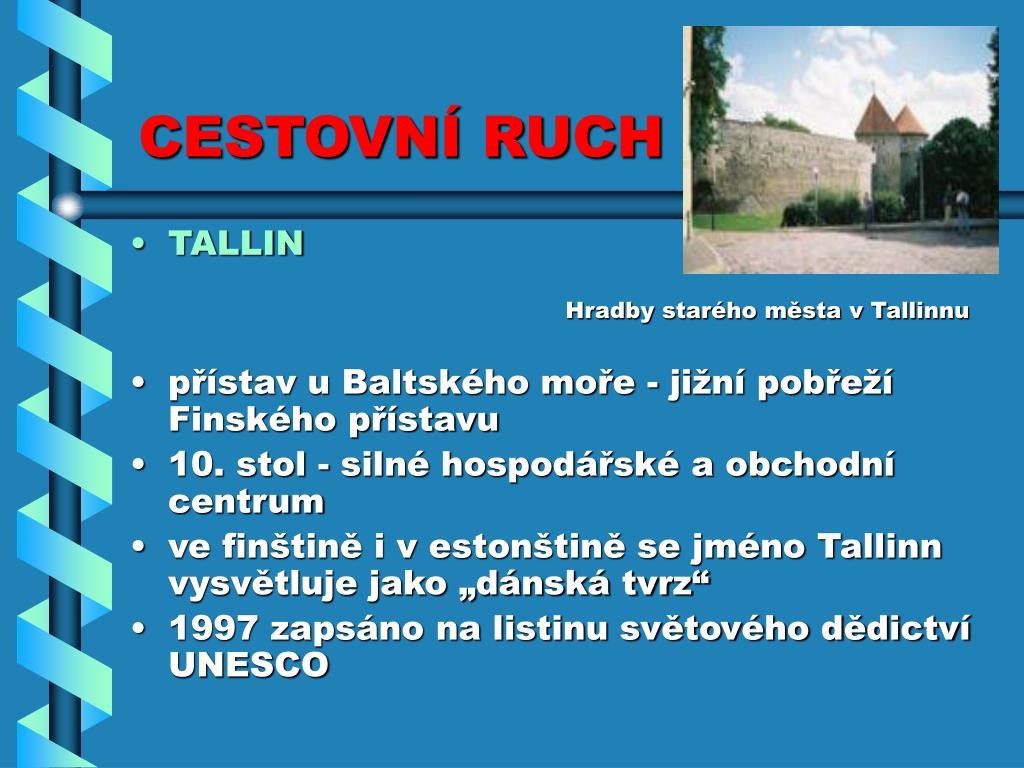 CESTOVNÍ RUCH

• TALLIN

Hradby starého města v Tallinnu

• přístav u Baltského moře - jižní pobřeží Finského přístavu
• 10. stol - silné hospodářské a obchodní centrum
• ve finštině i v estonštině se jméno Tallinn vysvětluje jako „dánská tvrz“
• 1997 zapsáno na listinu světového dědictví UNESCO